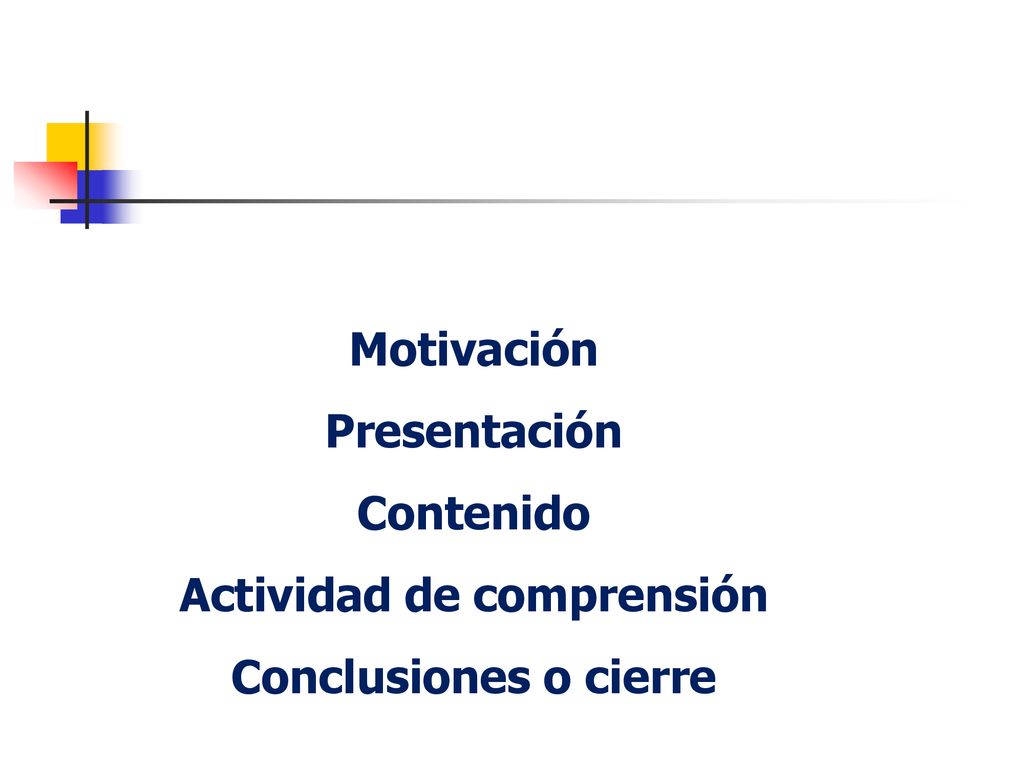 Motivación
Presentación
Contenido
Actividad de comprensión
Conclusiones o cierre